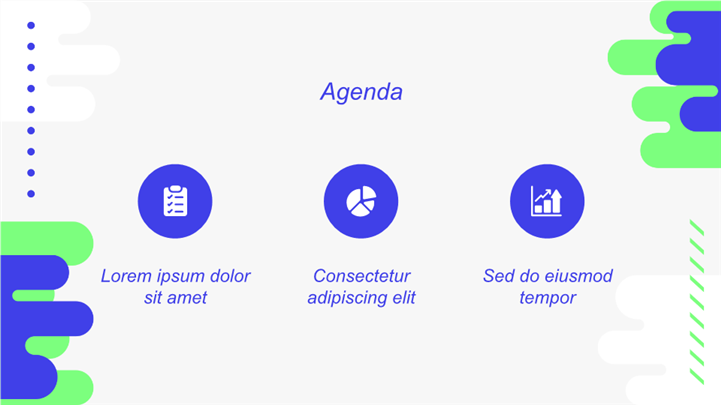 Agenda

Lorem ipsum dolor sit amet

Consectetur adipiscing elit

Sed do eiusmod tempor